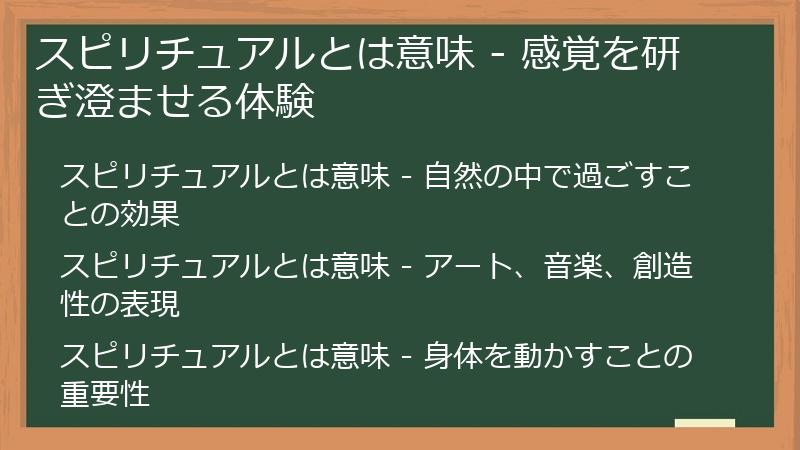 スピリチュアルとは意味 - 感覚を研ぎ澄ませる体験

スピリチュアルとは意味 - 自然の中で過ごすことの効果

スピリチュアルとは意味 - アート、音楽、創造性の表現

スピリチュアルとは意味 - 身体を動かすことの重要性